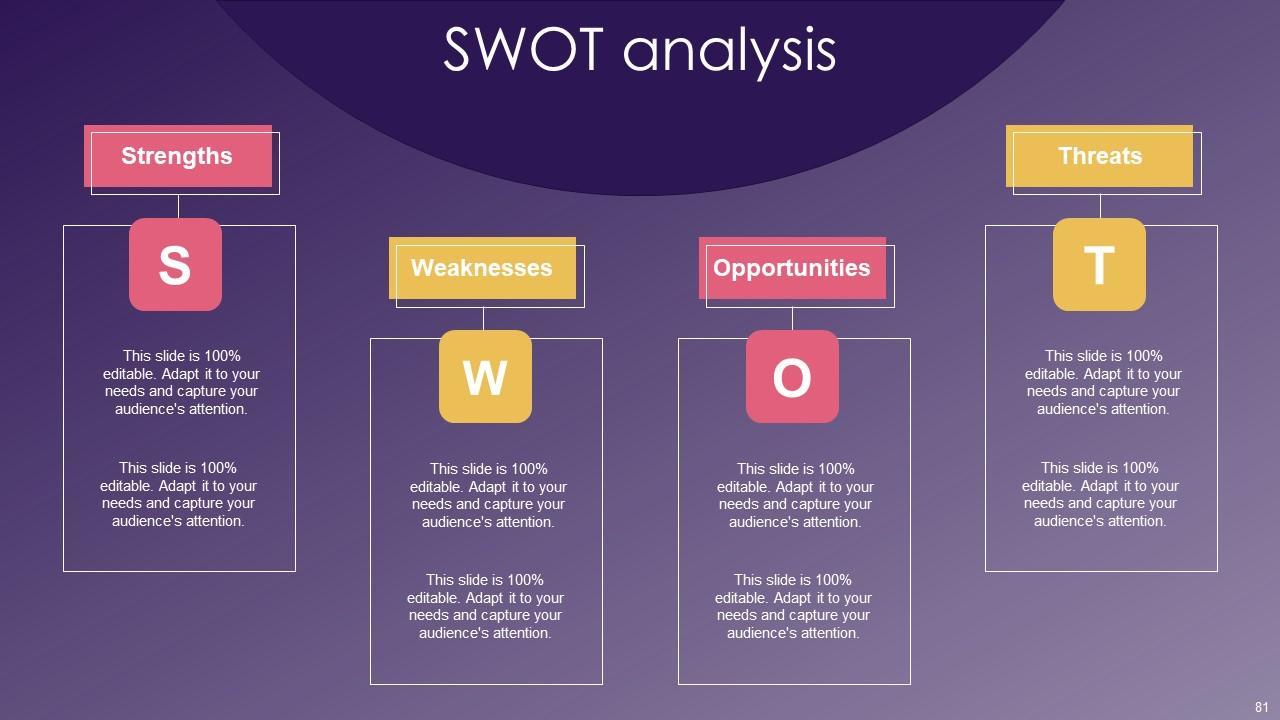 SWOT analysis

Strengths

S

This slide is 100% editable. Adapt it to your needs and capture your audience's attention.

This slide is 100% editable. Adapt it to your needs and capture your audience's attention.

Weaknesses

W

This slide is 100% editable. Adapt it to your needs and capture your audience's attention.

This slide is 100% editable. Adapt it to your needs and capture your audience's attention.

Opportunities

O

This slide is 100% editable. Adapt it to your needs and capture your audience's attention.

This slide is 100% editable. Adapt it to your needs and capture your audience's attention.

Threats

T

This slide is 100% editable. Adapt it to your needs and capture your audience's attention.

This slide is 100% editable. Adapt it to your needs and capture your audience's attention.

81